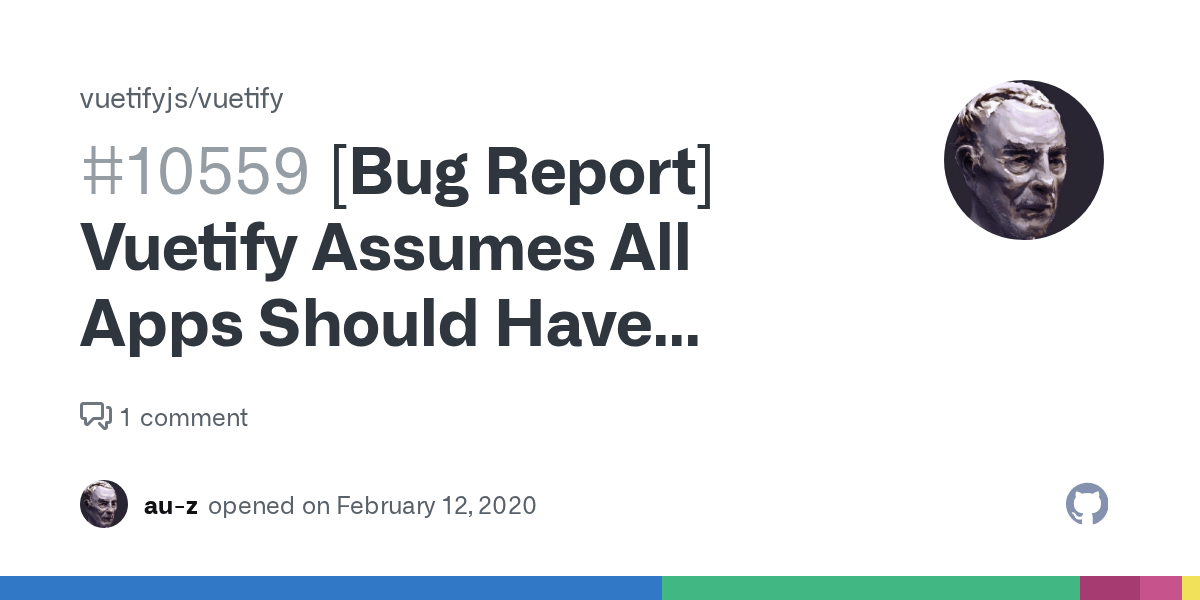 vuetifyjs/vuetify

#10559 [Bug Report] Vuetify Assumes All Apps Should Have...

1 comment

au-z opened on February 12, 2020